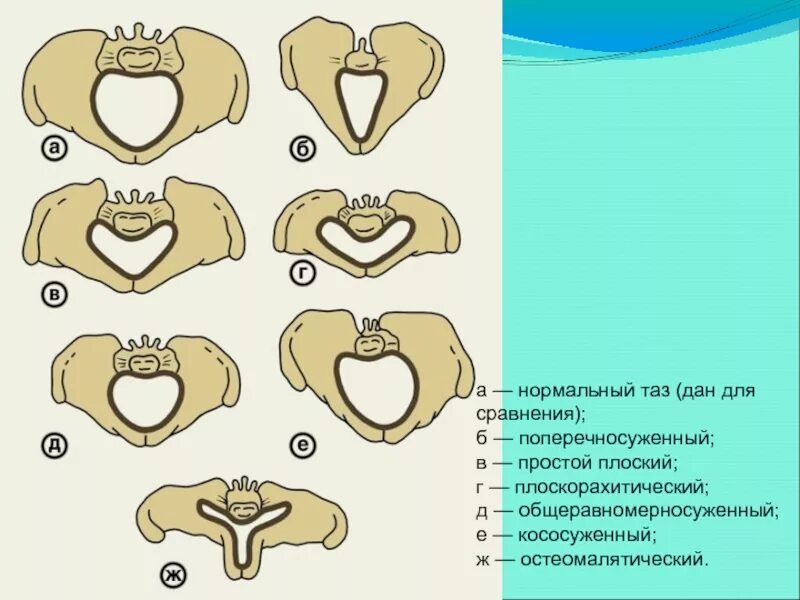 а

б

в

г

д

е

ж

а — нормальный таз (дан для сравнения);
б — поперечносуженный;
в — простой плоский;
г — плоскорахитический;
д — общеравномерносуженный;
е — кососуженный;
ж — остеомалятический.